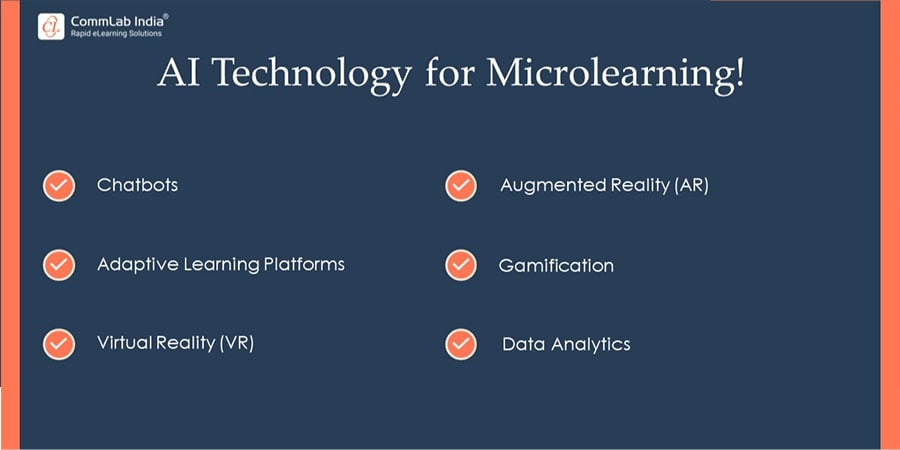 CommLab India®
Rapid eLearning Solutions

AI Technology for Microlearning!

Chatbots

Adaptive Learning Platforms

Virtual Reality (VR)

Augmented Reality (AR)

Gamification

Data Analytics